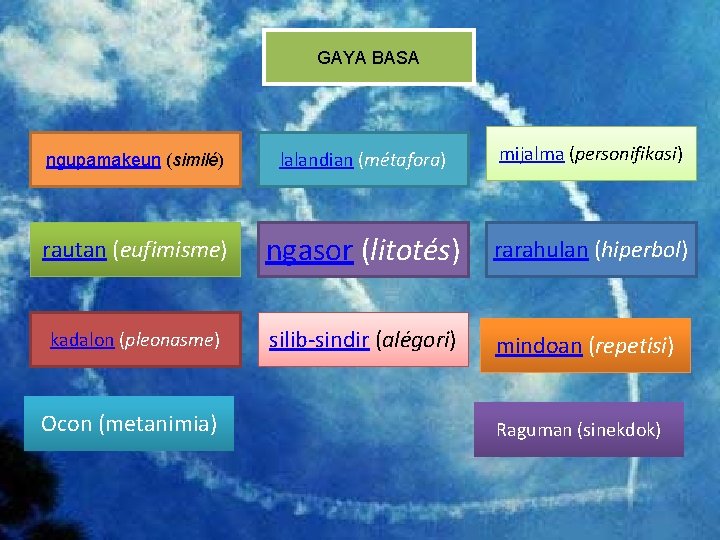 GAYA BASA

ngupamakeun (similé)

lalandian (métafora)

mijalma (personifikasi)

rautan (eufimisme)

ngasor (litotés)

rarahulan (hiperbol)

kadalon (pleonasme)

silib-sindir (alégori)

mindoan (repetisi)

Ocon (metanimia)

Raguman (sinekdok)